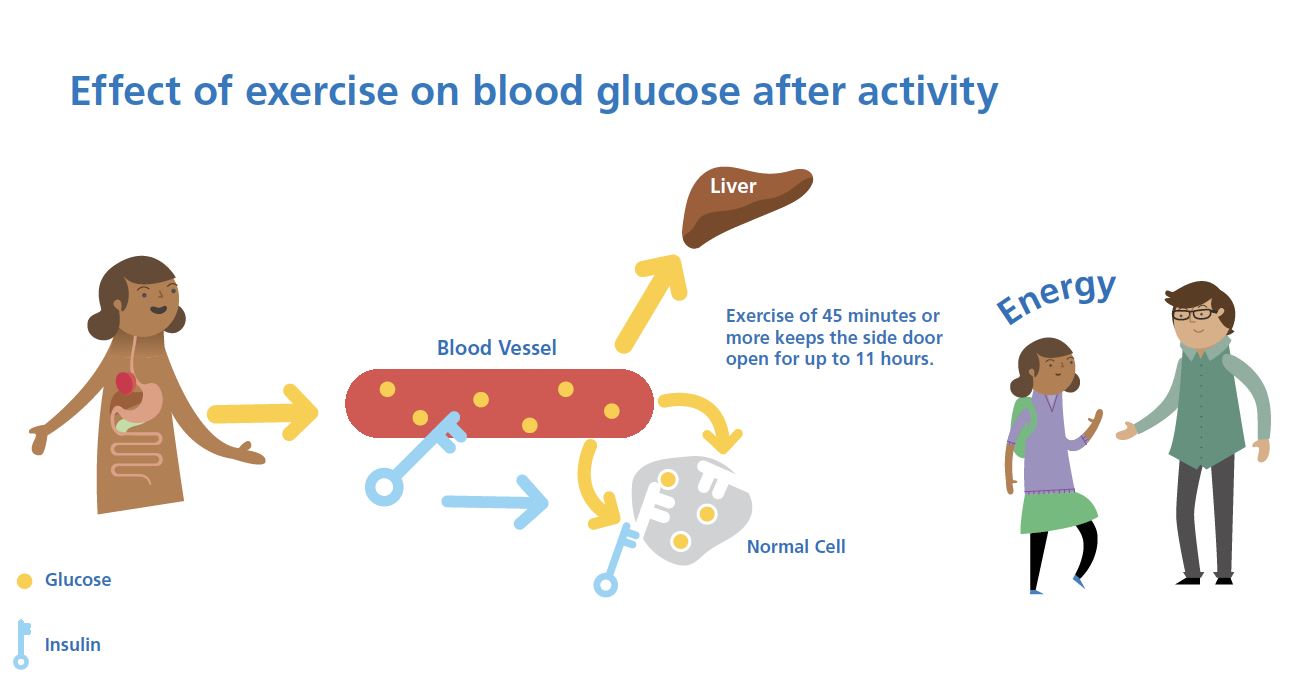 Effect of exercise on blood glucose after activity

Liver

Blood Vessel

Exercise of 45 minutes or more keeps the side door open for up to 11 hours.

Energy

Normal Cell

Glucose

Insulin